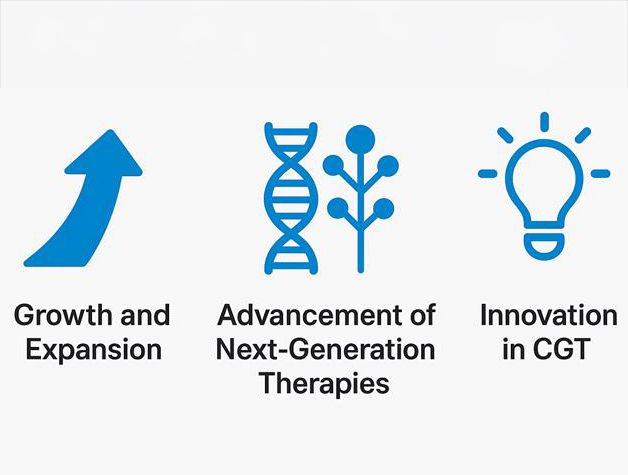 Growth and Expansion

Advancement of Next-Generation Therapies

Innovation in CGT